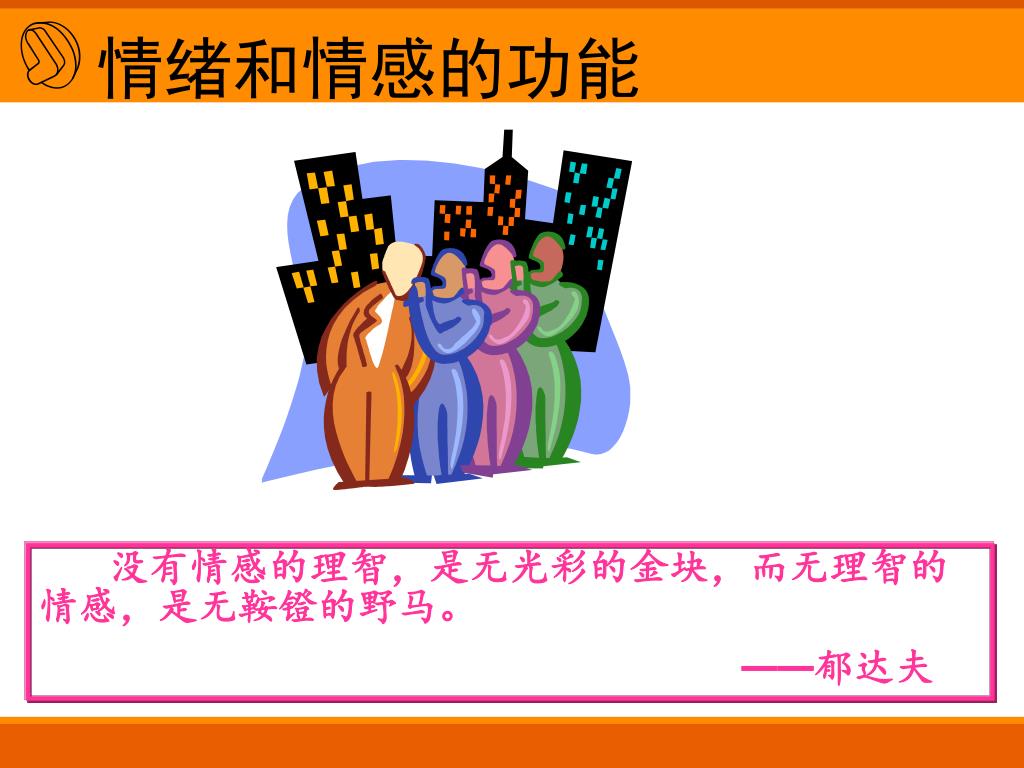 情绪和情感的功能

没有情感的理智，是无光彩的金块，而无理智的情感，是无鞍镫的野马。

——郁达夫